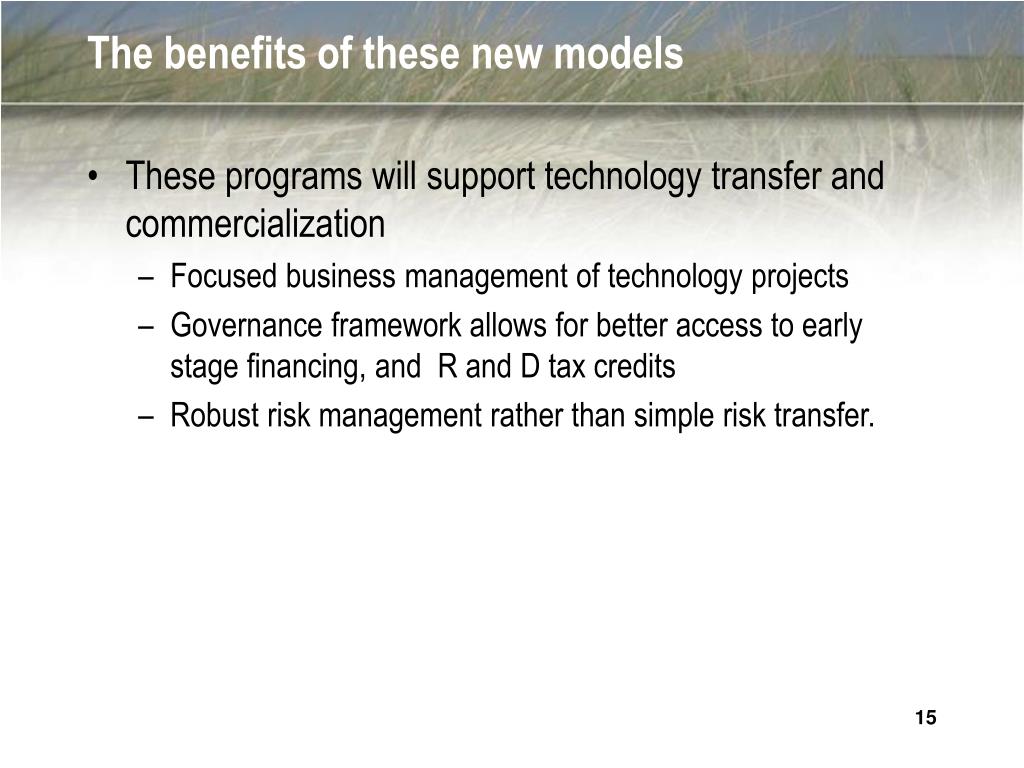 The benefits of these new models

• These programs will support technology transfer and commercialization
– Focused business management of technology projects
– Governance framework allows for better access to early stage financing, and R and D tax credits
– Robust risk management rather than simple risk transfer.

15